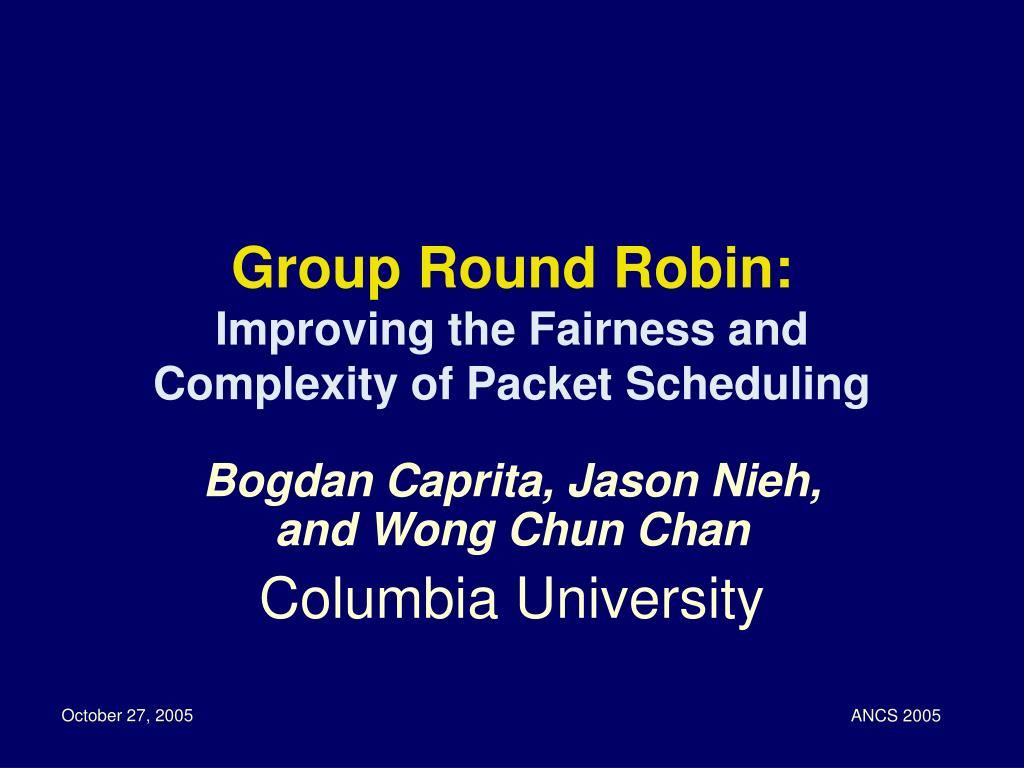 Group Round Robin:
Improving the Fairness and Complexity of Packet Scheduling

Bogdan Caprita, Jason Nieh, and Wong Chun Chan

Columbia University

October 27, 2005

ANCS 2005